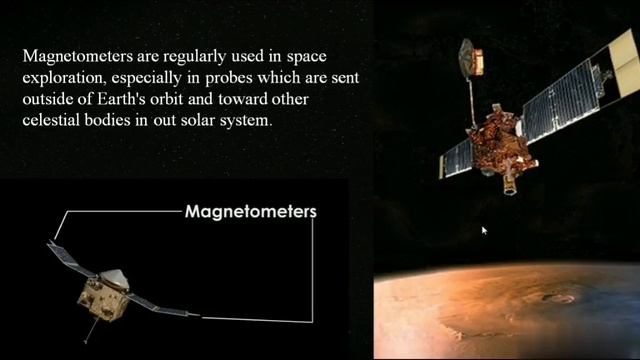 Magnetometers are regularly used in space exploration, especially in probes which are sent outside of Earth's orbit and toward other celestial bodies in out solar system.

Magnetometers